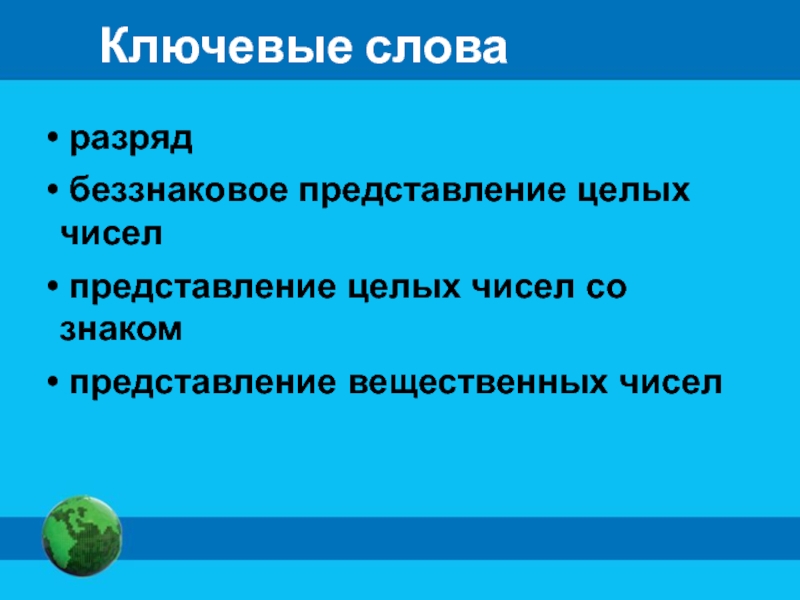 Ключевые слова

• разряд

• беззнаковое представление целых чисел

• представление целых чисел со знаком

• представление вещественных чисел